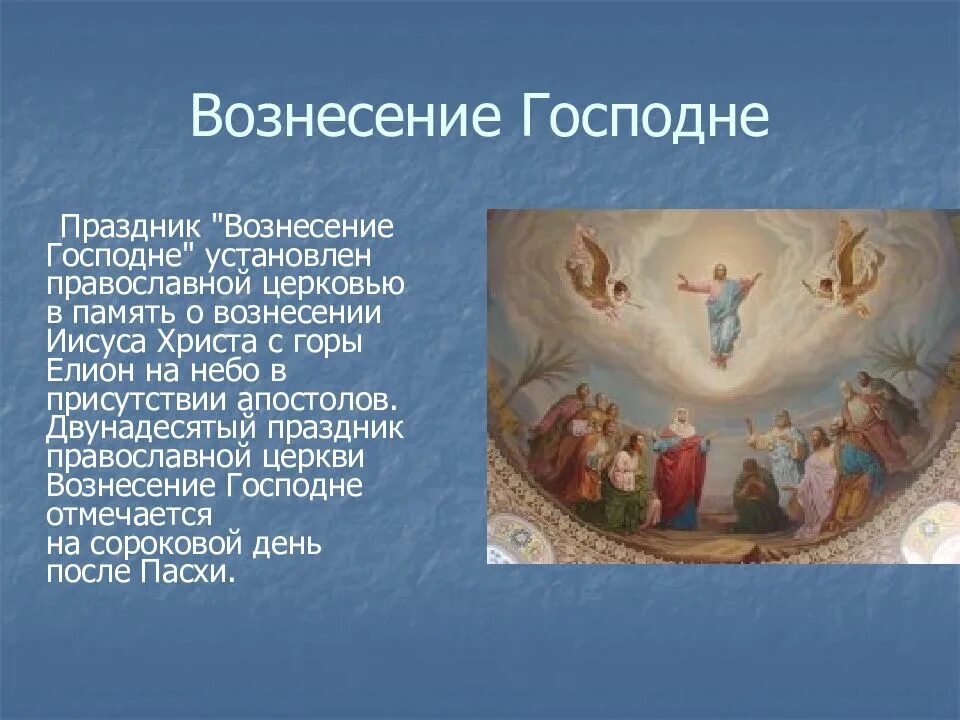 Вознесение Господне

Праздник "Вознесение Господне" установлен православной церковью в память о вознесении Иисуса Христа с горы Елион на небо в присутствии апостолов. Двунадесятый праздник православной церкви Вознесение Господне отмечается
на сороковой день после Пасхи.